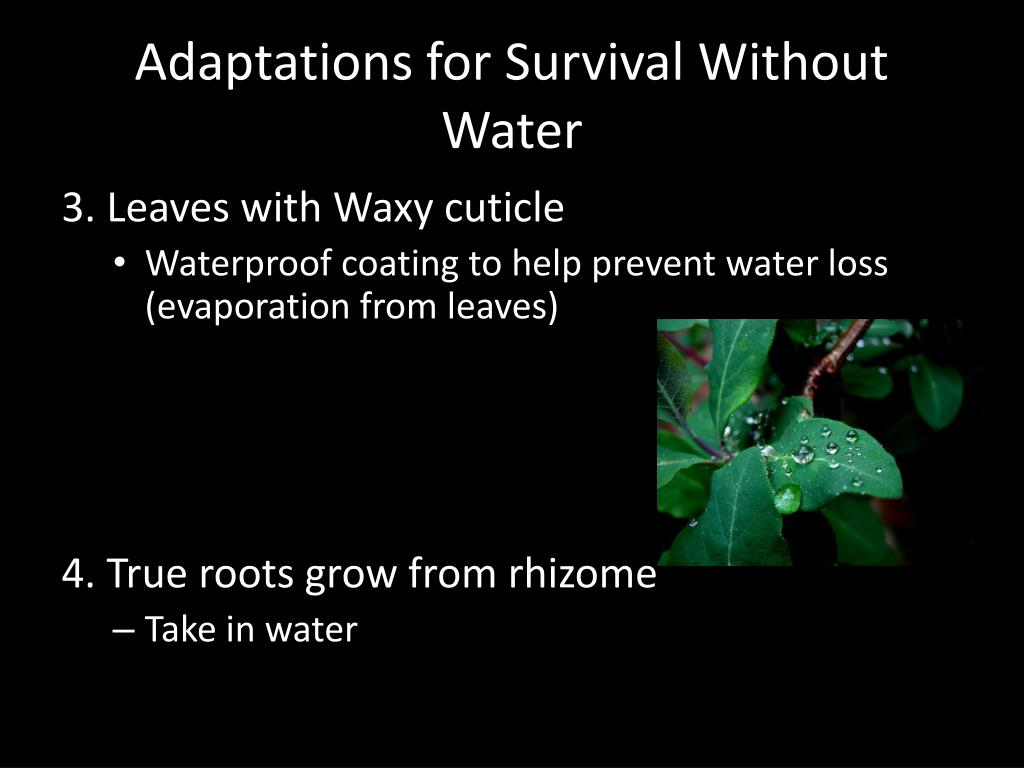 Adaptations for Survival Without Water

3. Leaves with Waxy cuticle

• Waterproof coating to help prevent water loss (evaporation from leaves)

4. True roots grow from rhizome

– Take in water